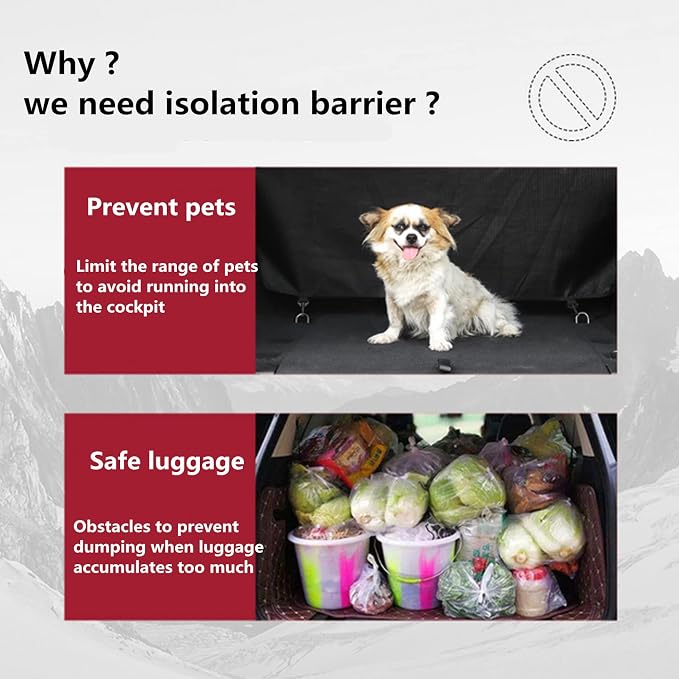 Why ?
we need isolation barrier ?

Prevent pets

Limit the range of pets to avoid running into the cockpit

Safe luggage

Obstacles to prevent dumping when luggage accumulates too much